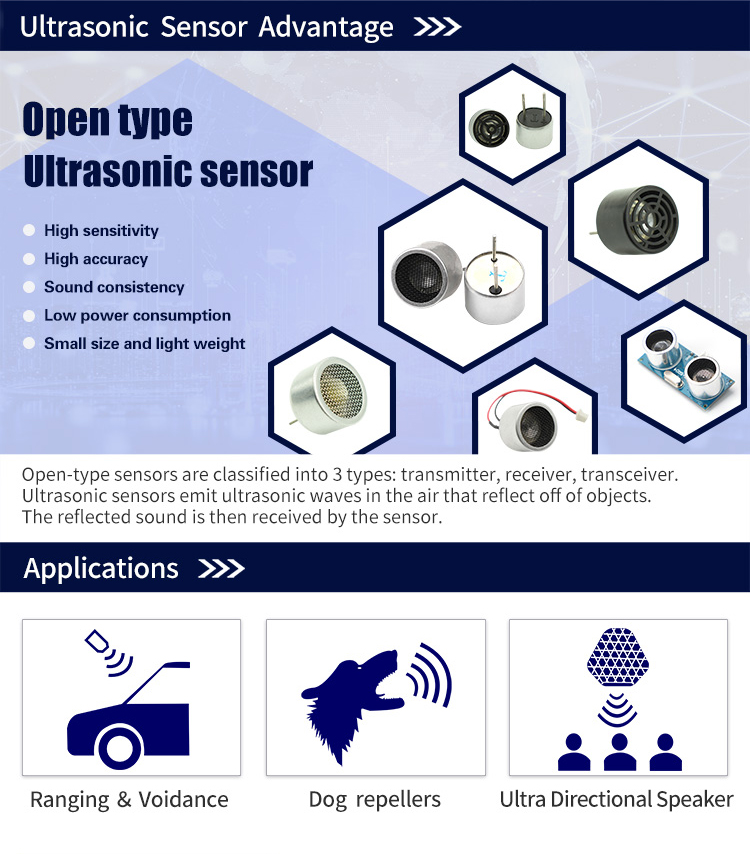 Ultrasonic Sensor Advantage >>>

Open type
Ultrasonic sensor

High sensitivity
High accuracy
Sound consistency
Low power consumption
Small size and light weight

Open-type sensors are classified into 3 types: transmitter, receiver, transceiver. Ultrasonic sensors emit ultrasonic waves in the air that reflect off of objects. The reflected sound is then received by the sensor.

Applications >>>

Ranging & Voidance

Dog repellers

Ultra Directional Speaker